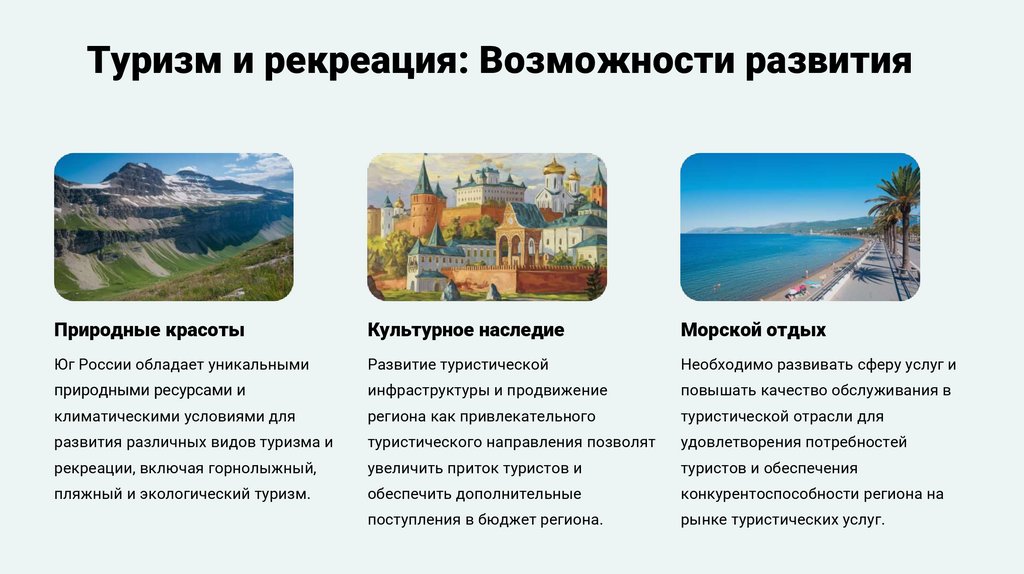 Туризм и рекреация: Возможности развития

Природные красоты

Юг России обладает уникальными природными ресурсами и климатическими условиями для развития различных видов туризма и рекреации, включая горнолыжный, пляжный и экологический туризм.

Культурное наследие

Развитие туристической инфраструктуры и продвижение региона как привлекательного туристического направления позволят увеличить приток туристов и обеспечить дополнительные поступления в бюджет региона.

Морской отдых

Необходимо развивать сферу услуг и повышать качество обслуживания в туристической отрасли для удовлетворения потребностей туристов и обеспечения конкурентоспособности региона на рынке туристических услуг.